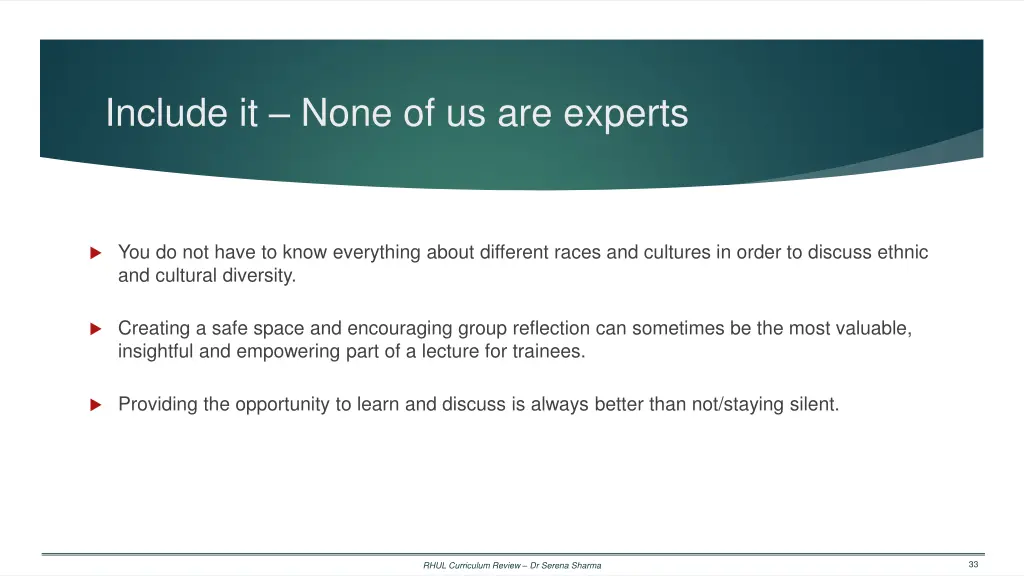 Include it – None of us are experts

You do not have to know everything about different races and cultures in order to discuss ethnic and cultural diversity.

Creating a safe space and encouraging group reflection can sometimes be the most valuable, insightful and empowering part of a lecture for trainees.

Providing the opportunity to learn and discuss is always better than not/staying silent.

RHUL Curriculum Review – Dr Serena Sharma

33